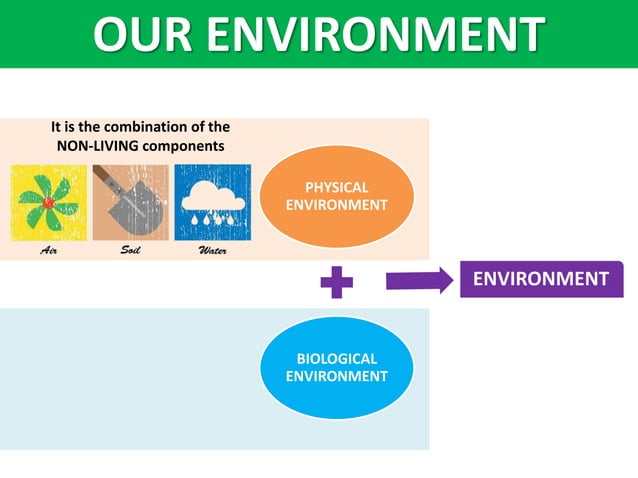 OUR ENVIRONMENT

It is the combination of the NON-LIVING components

Air

Soil

Water

PHYSICAL ENVIRONMENT

+

ENVIRONMENT

BIOLOGICAL ENVIRONMENT